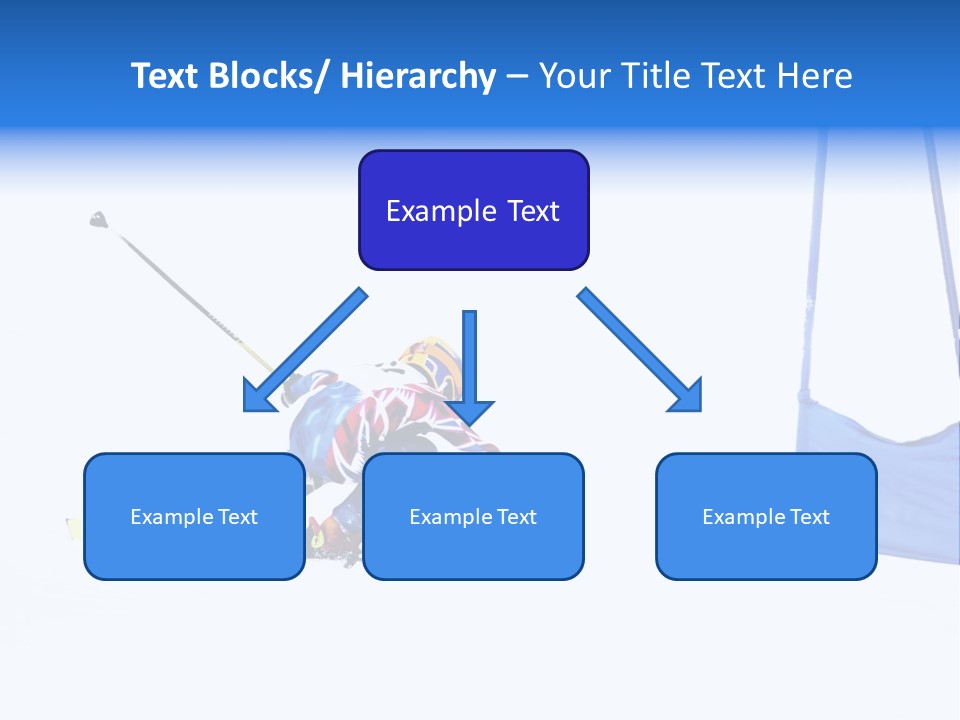 Text Blocks/ Hierarchy – Your Title Text Here

Example Text

Example Text

Example Text

Example Text